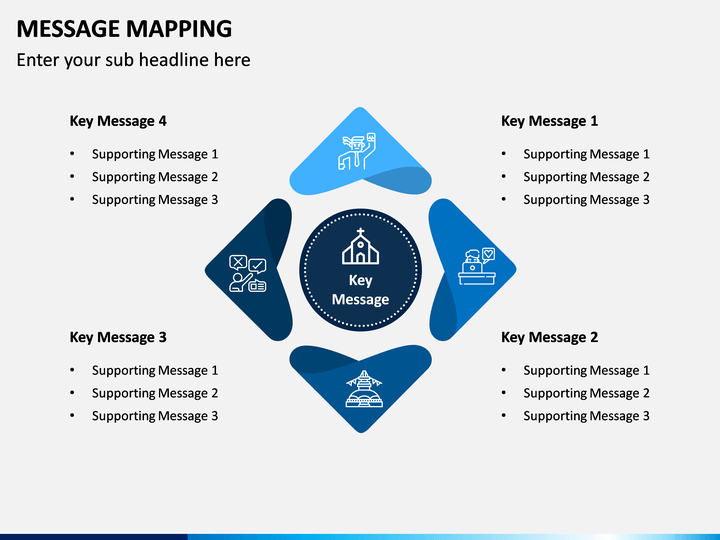 MESSAGE MAPPING
Enter your sub headline here

Key Message 4
• Supporting Message 1
• Supporting Message 2
• Supporting Message 3

Key Message 1
• Supporting Message 1
• Supporting Message 2
• Supporting Message 3

Key Message

Key Message 3
• Supporting Message 1
• Supporting Message 2
• Supporting Message 3

Key Message 2
• Supporting Message 1
• Supporting Message 2
• Supporting Message 3